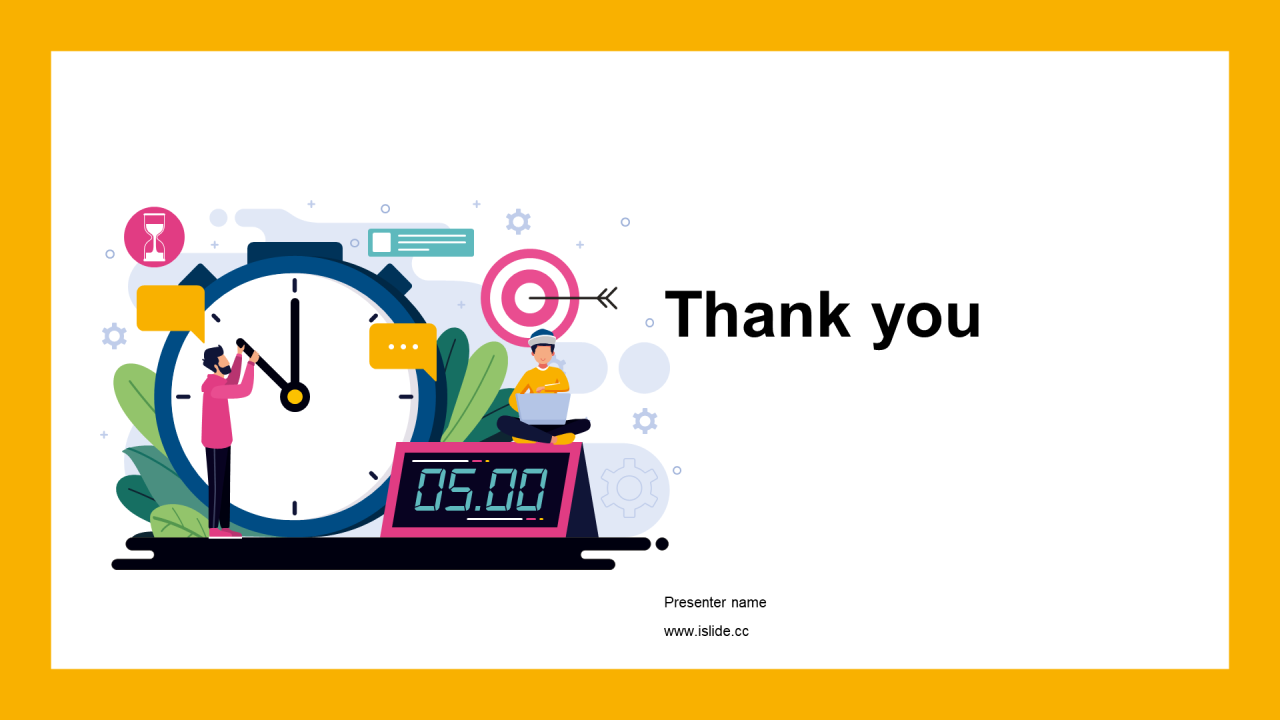 05.00

Thank you

Presenter name

www.islide.cc